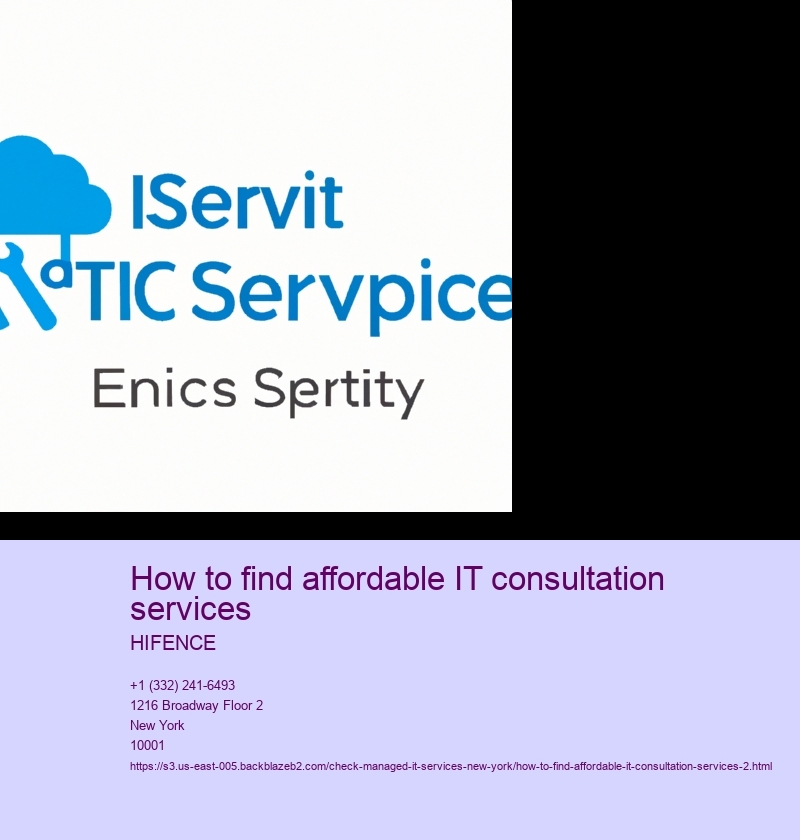 IServit
TIC Servpice
Enics Sertity

How to find affordable IT consultation services

HIFENCE

+1 (332) 241-6493
1216 Broadway Floor 2
New York
10001
https://s3.us-east-005.backblazeb2.com/check-managed-it-services-new-york/how-to-find-affordable-it-consultation-services-2.html